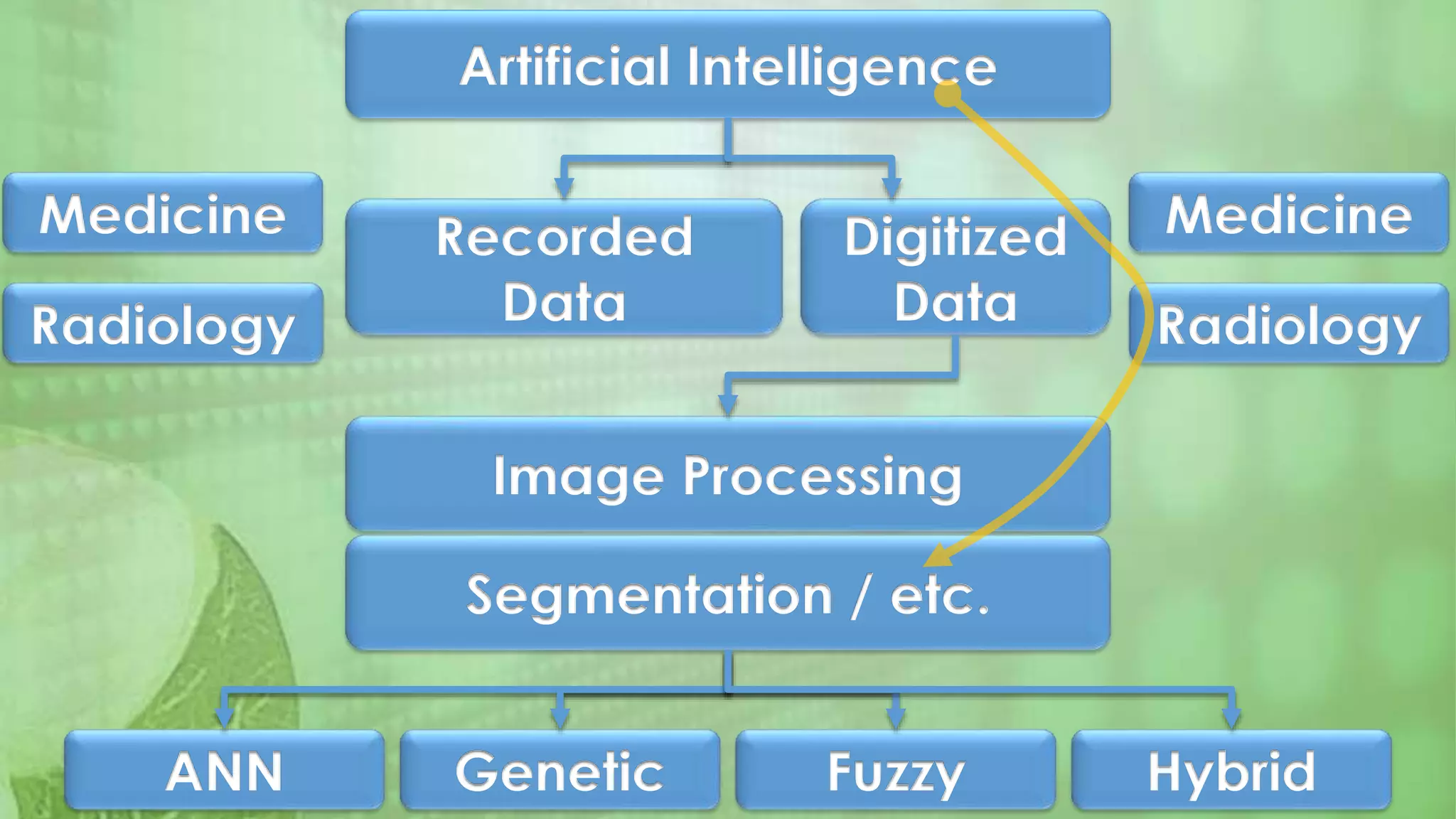 Artificial Intelligence

Medicine

Radiology

Recorded Data

Digitized Data

Medicine

Radiology

Image Processing

Segmentation / etc.

ANN

Genetic

Fuzzy

Hybrid